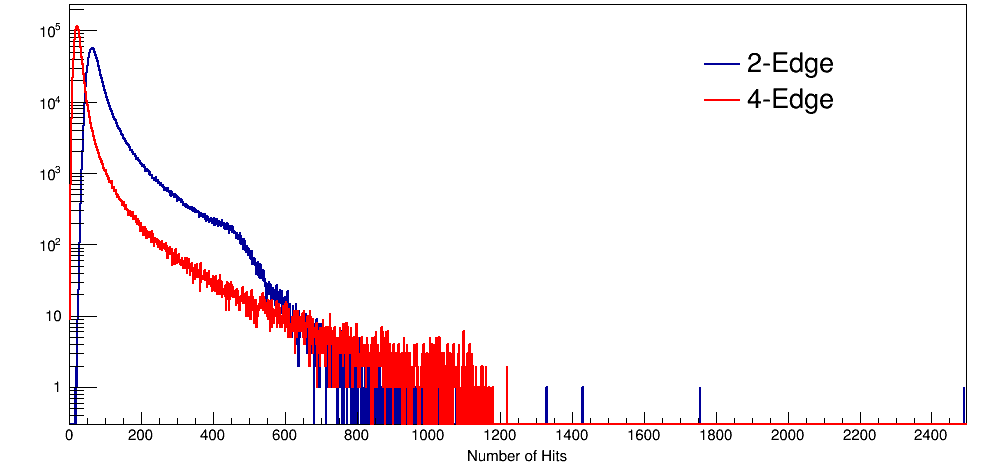 $10^5$
$10^4$
$10^3$
$10^2$
10
1

2-Edge
4-Edge

0 200 400 600 800 1000 1200 1400 1600 1800 2000 2200 2400

Number of Hits